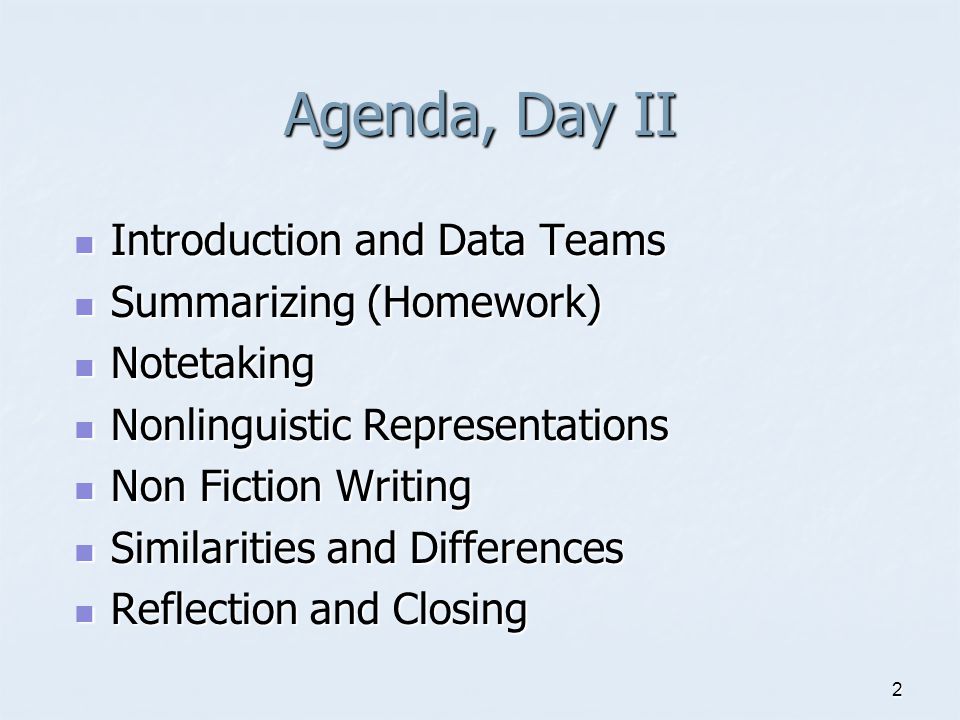 Agenda, Day II

- Introduction and Data Teams
- Summarizing (Homework)
- Notetaking
- Nonlinguistic Representations
- Non Fiction Writing
- Similarities and Differences
- Reflection and Closing

2